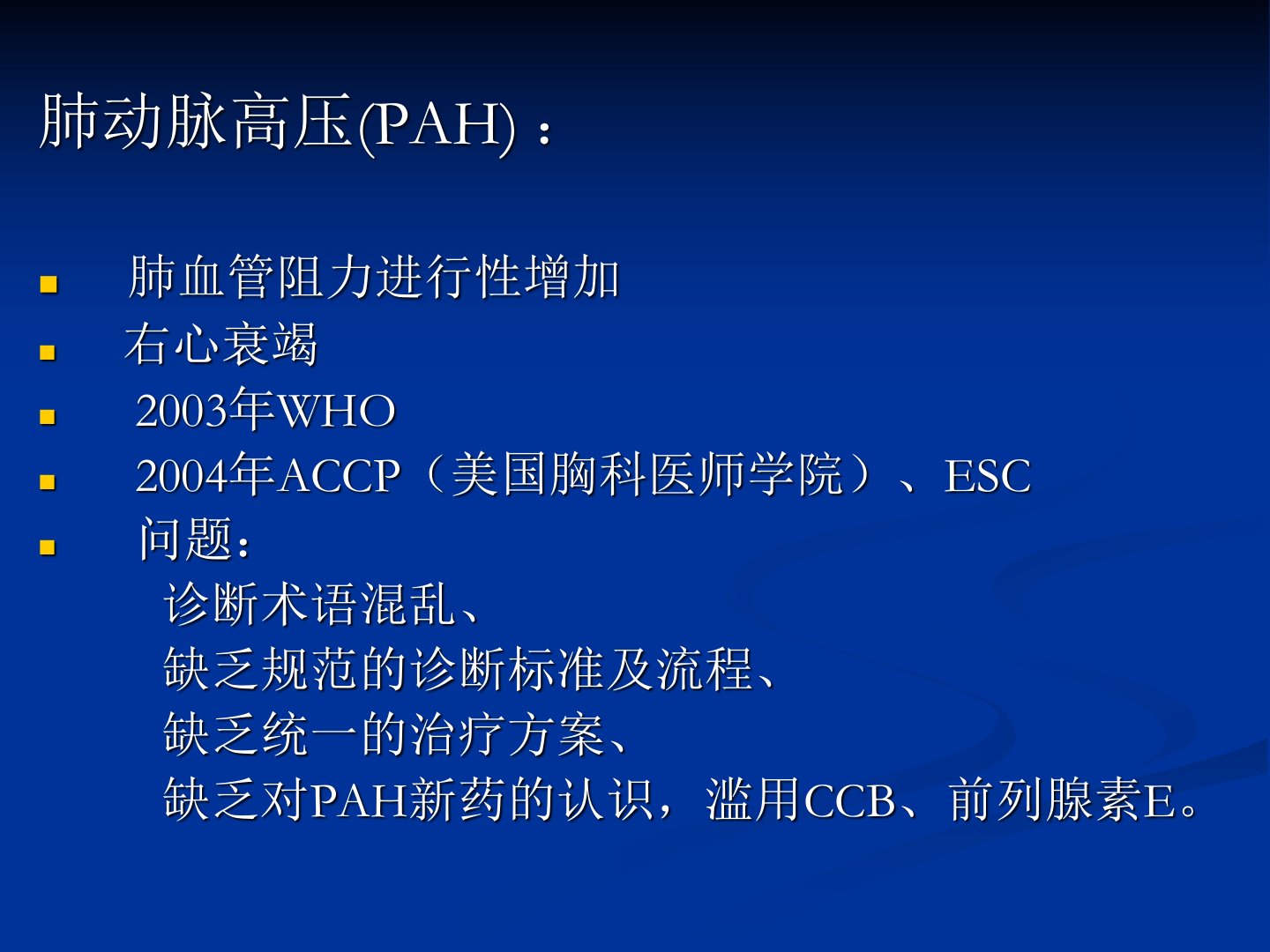 肺动脉高压(PAH)：

- 肺血管阻力进行性增加
- 右心衰竭
- 2003年WHO
- 2004年ACCP（美国胸科医师学院）、ESC
- 问题：
  诊断术语混乱、
  缺乏规范的诊断标准及流程、
  缺乏统一的治疗方案、
  缺乏对PAH新药的认识，滥用CCB、前列腺素E。